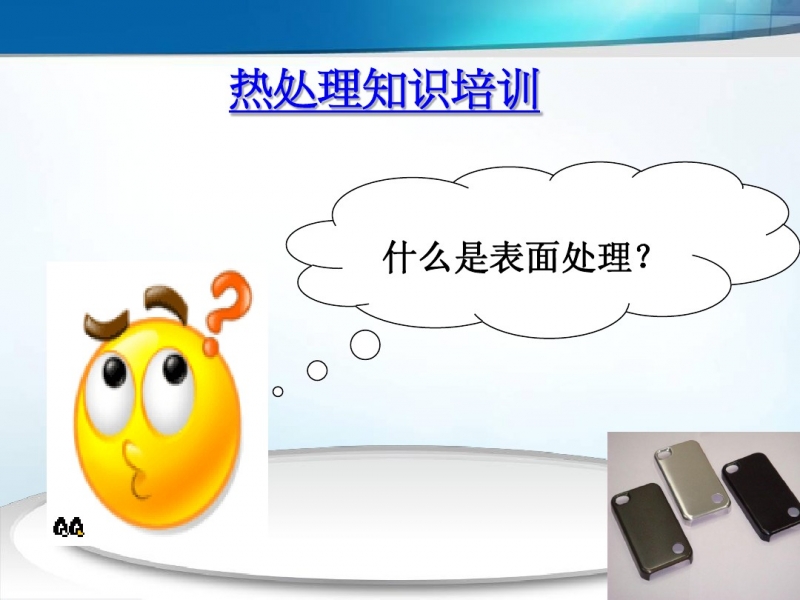 热处理知识培训

什么是表面处理？